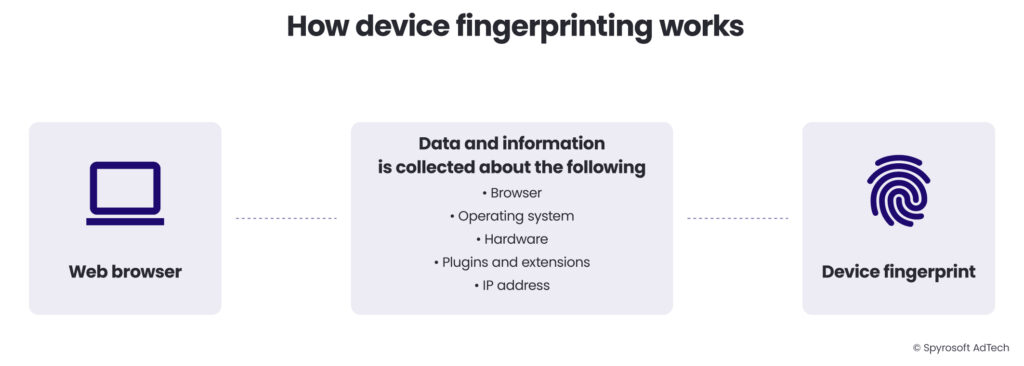 How device fingerprinting works

Web browser

Data and information is collected about the following
• Browser
• Operating system
• Hardware
• Plugins and extensions
• IP address

Device fingerprint

© Spyrosoft AdTech